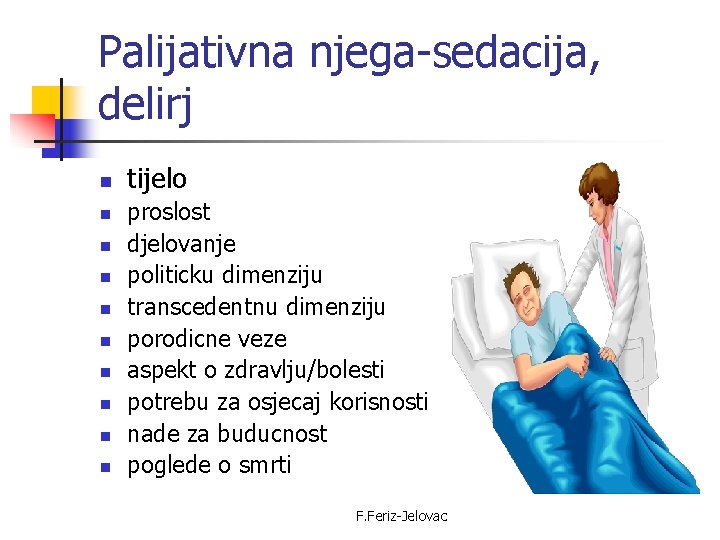 Palijativna njega-sedacija, delirj

- tijelo
- proslost
- djelovanje
- politicku dimenziju
- transcedentnu dimenziju
- porodicne veze
- aspekt o zdravlju/bolesti
- potrebu za osjecaj korisnosti
- nade za buducnost
- poglede o smrti

F.Feriz-Jelovac